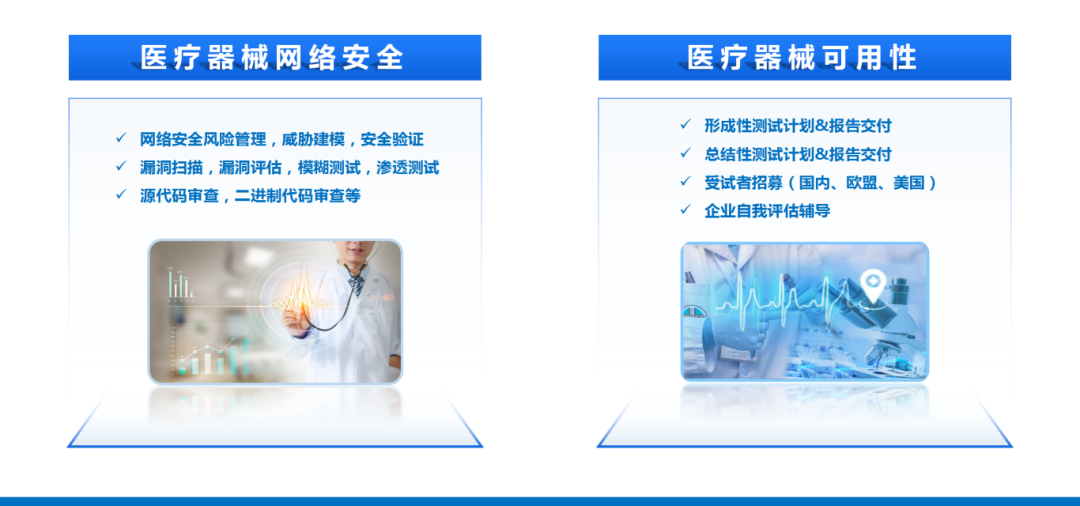 医疗器械网络安全

✓ 网络安全风险管理，威胁建模，安全验证
✓ 漏洞扫描，漏洞评估，模糊测试，渗透测试
✓ 源代码审查，二进制代码审查等

医疗器械可用性

✓ 形成性测试计划&报告交付
✓ 总结性测试计划&报告交付
✓ 受试者招募（国内、欧盟、美国）
✓ 企业自我评估辅导